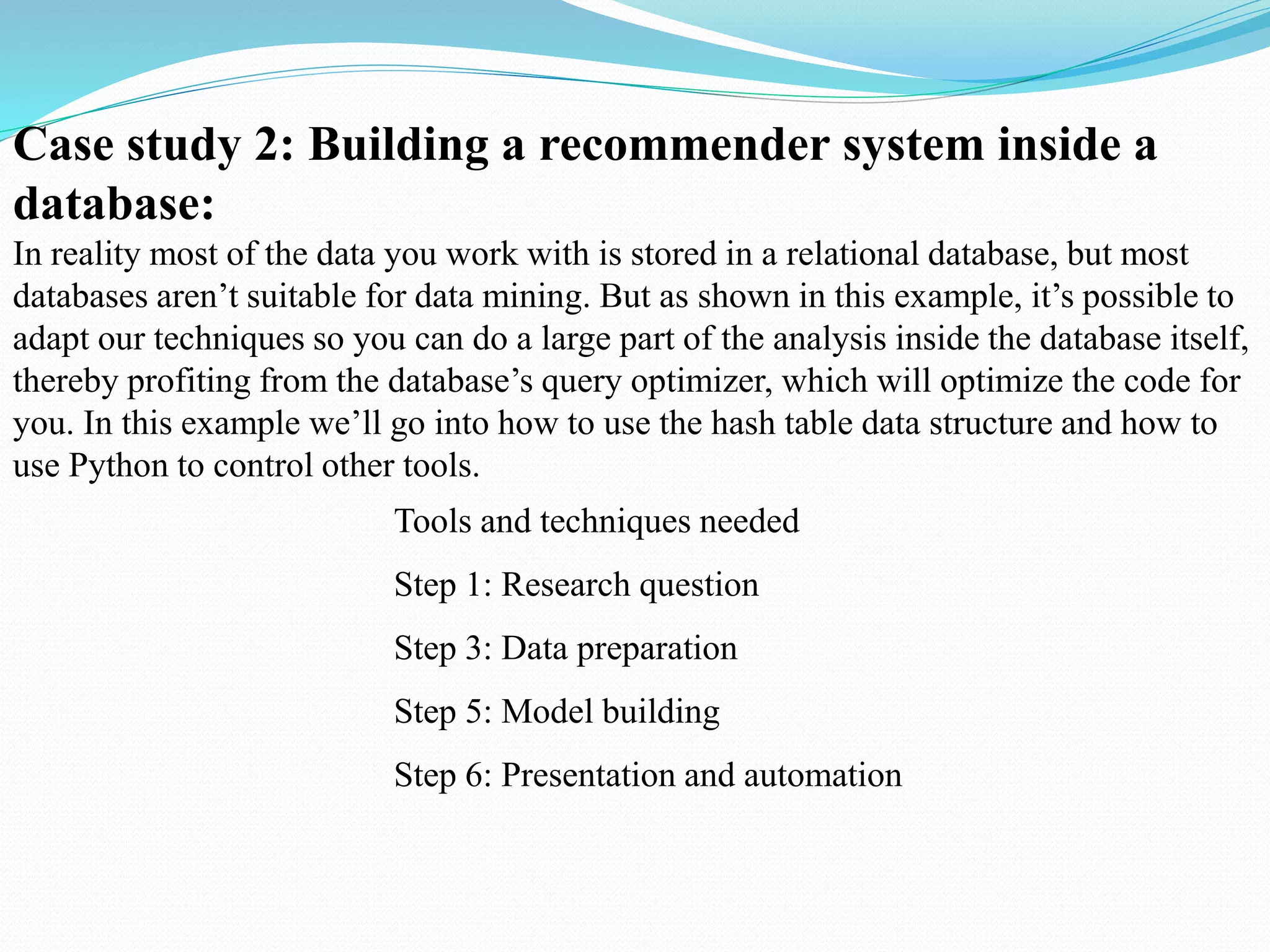 Case study 2: Building a recommender system inside a database:

In reality most of the data you work with is stored in a relational database, but most databases aren’t suitable for data mining. But as shown in this example, it’s possible to adapt our techniques so you can do a large part of the analysis inside the database itself, thereby profiting from the database’s query optimizer, which will optimize the code for you. In this example we’ll go into how to use the hash table data structure and how to use Python to control other tools.

Tools and techniques needed

Step 1: Research question

Step 3: Data preparation

Step 5: Model building

Step 6: Presentation and automation